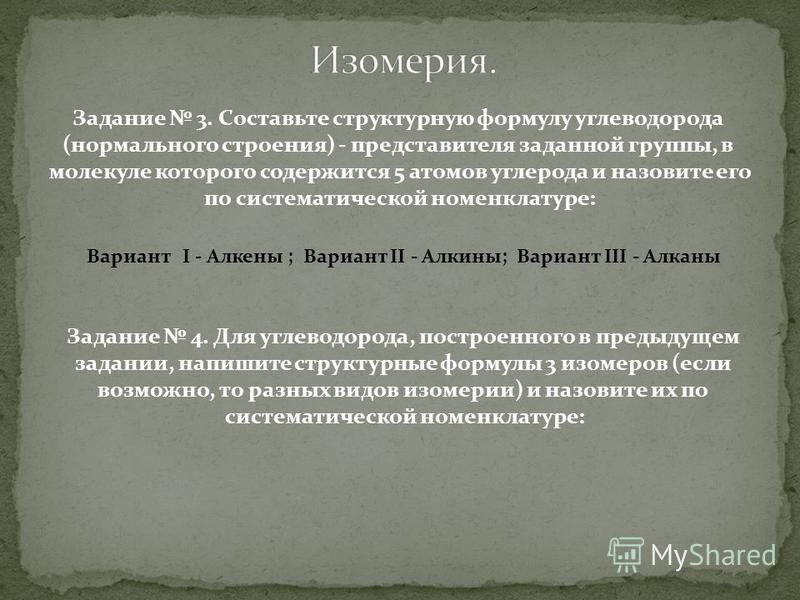 Изомерия.

Задание № 3. Составьте структурную формулу углеводорода (нормального строения) - представителя заданной группы, в молекуле которого содержится 5 атомов углерода и назовите его по систематической номенклатуре:

Вариант I - Алкены ; Вариант II - Алкины; Вариант III - Алканы

Задание № 4. Для углеводорода, построенного в предыдущем задании, напишите структурные формулы 3 изомеров (если возможно, то разных видов изомерии) и назовите их по систематической номенклатуре:

MyShared